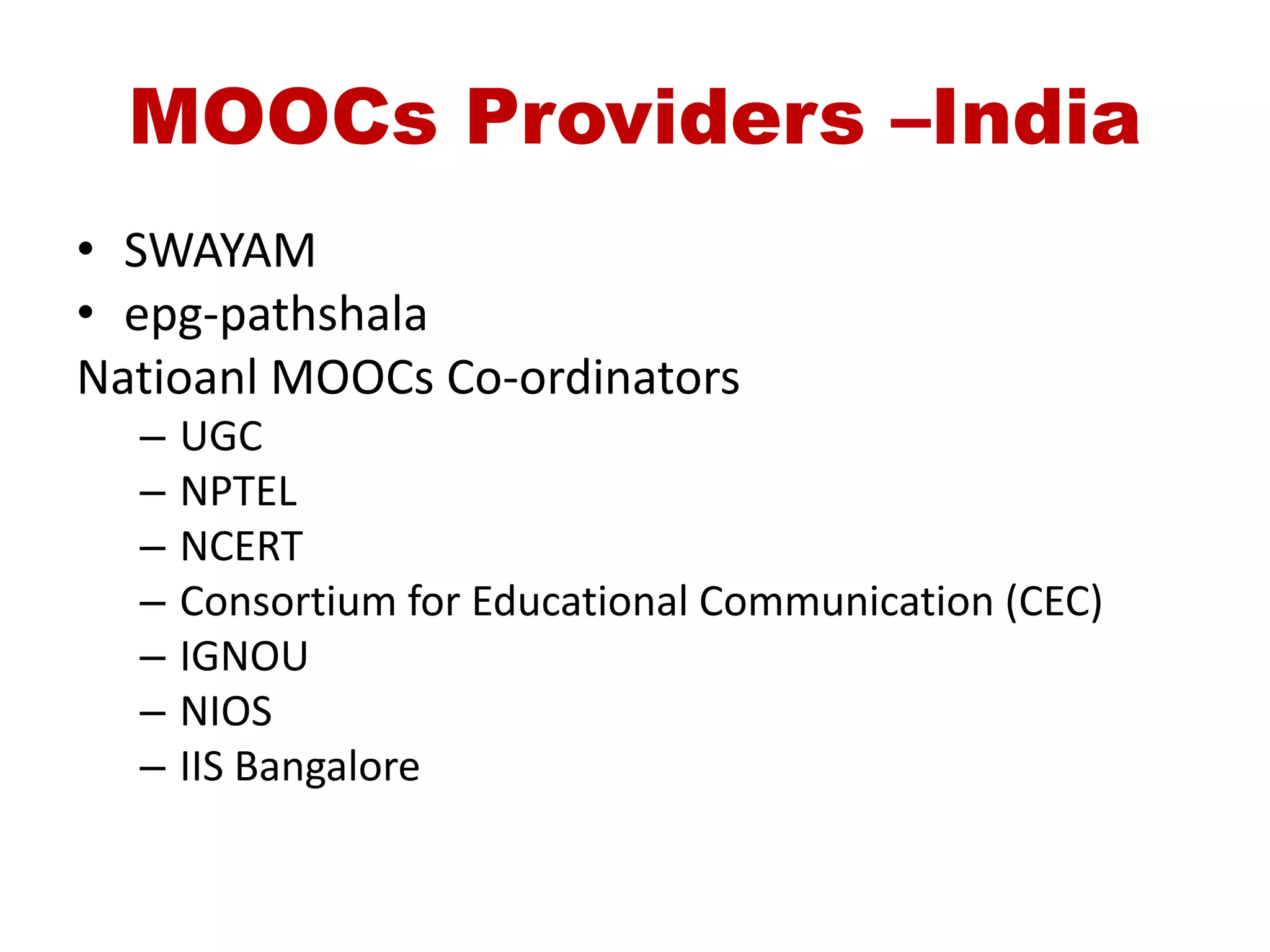 MOOCs Providers –India

• SWAYAM
• epg-pathshala

Natioanl MOOCs Co-ordinators
– UGC
– NPTEL
– NCERT
– Consortium for Educational Communication (CEC)
– IGNOU
– NIOS
– IIS Bangalore